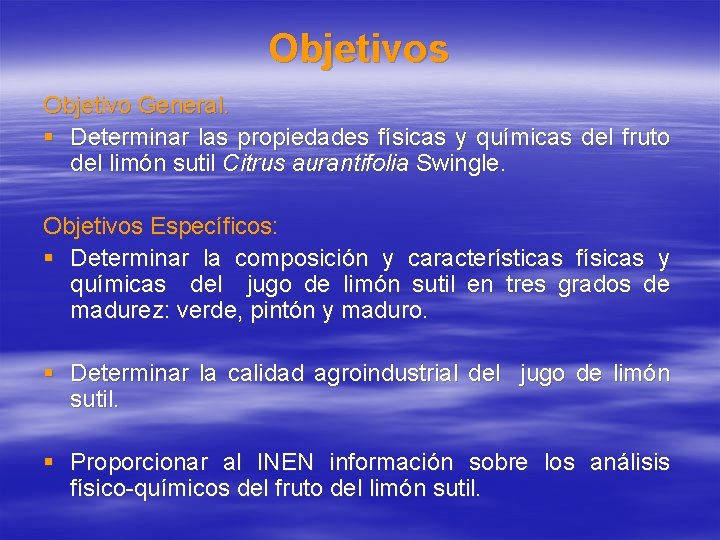 Objetivos

Objetivo General.

• Determinar las propiedades físicas y químicas del fruto del limón sutil Citrus aurantifolia Swingle.

Objetivos Específicos:

• Determinar la composición y características físicas y químicas del jugo de limón sutil en tres grados de madurez: verde, pintón y maduro.

• Determinar la calidad agroindustrial del jugo de limón sutil.

• Proporcionar al INEN información sobre los análisis físico-químicos del fruto del limón sutil.